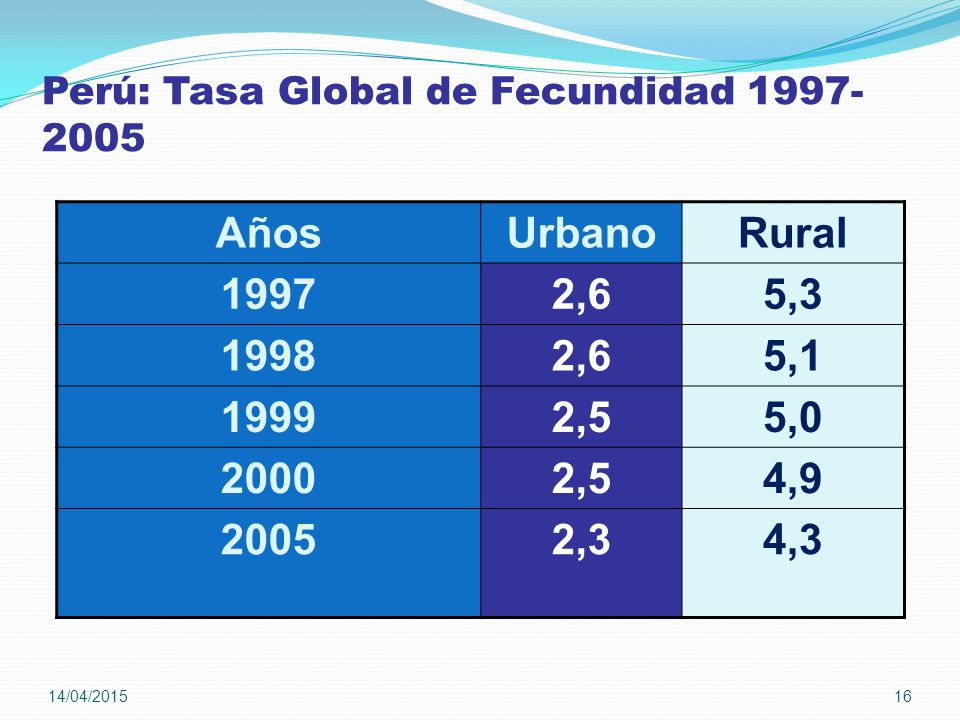 Perú: Tasa Global de Fecundidad 1997-2005

| Años | Urbano | Rural |
|---|---|---|
| 1997 | 2,6 | 5,3 |
| 1998 | 2,6 | 5,1 |
| 1999 | 2,5 | 5,0 |
| 2000 | 2,5 | 4,9 |
| 2005 | 2,3 | 4,3 |

14/04/2015

16